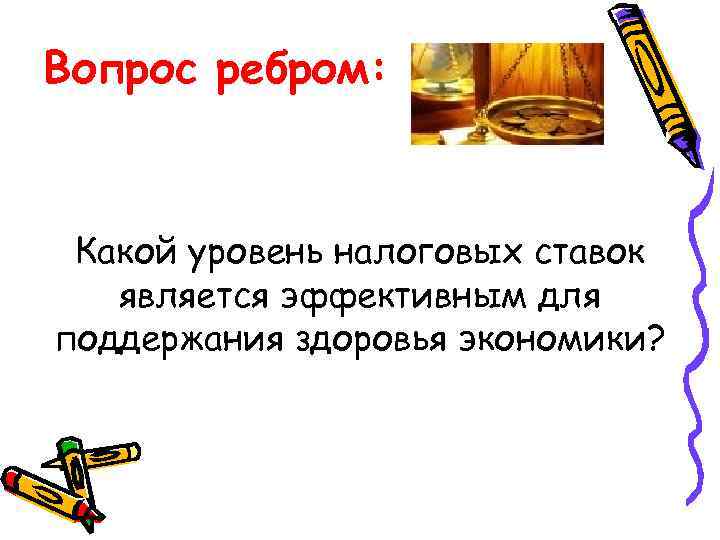 Вопрос ребром:

Какой уровень налоговых ставок является эффективным для поддержания здоровья экономики?